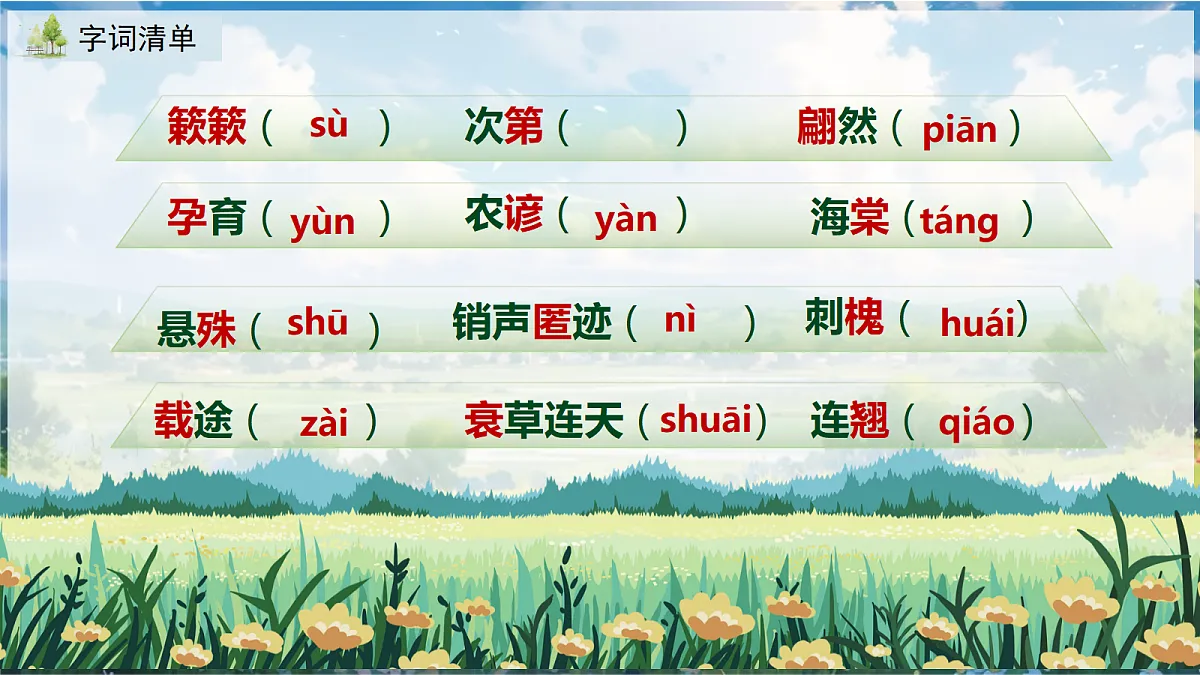 字词清单

簌簌（ sù ） 次第（ ） 翩然（ piān ）

孕育（ yùn ） 农谚（ yàn ） 海棠（táng ）

悬殊（ shū ） 销声匿迹（ nì ） 刺槐（ huái）

载途（ zài ） 衰草连天（shuāi） 连翘（ qiáo）